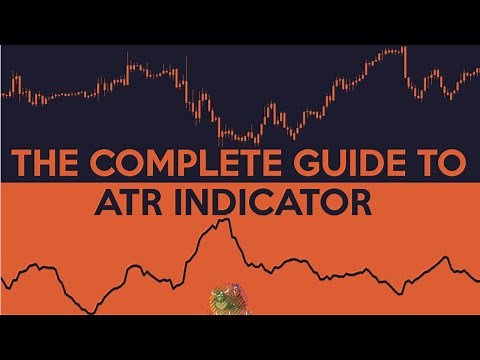 THE COMPLETE GUIDE TO ATR INDICATOR